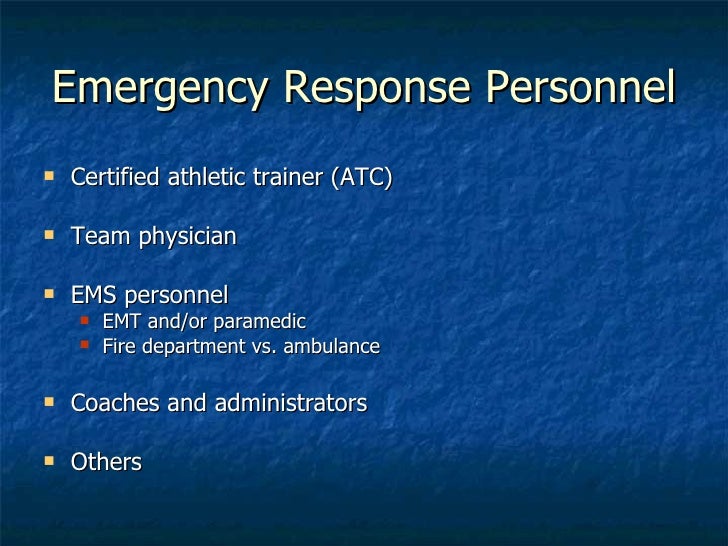 Emergency Response Personnel

- Certified athletic trainer (ATC)

- Team physician

- EMS personnel
  - EMT and/or paramedic
  - Fire department vs. ambulance

- Coaches and administrators

- Others